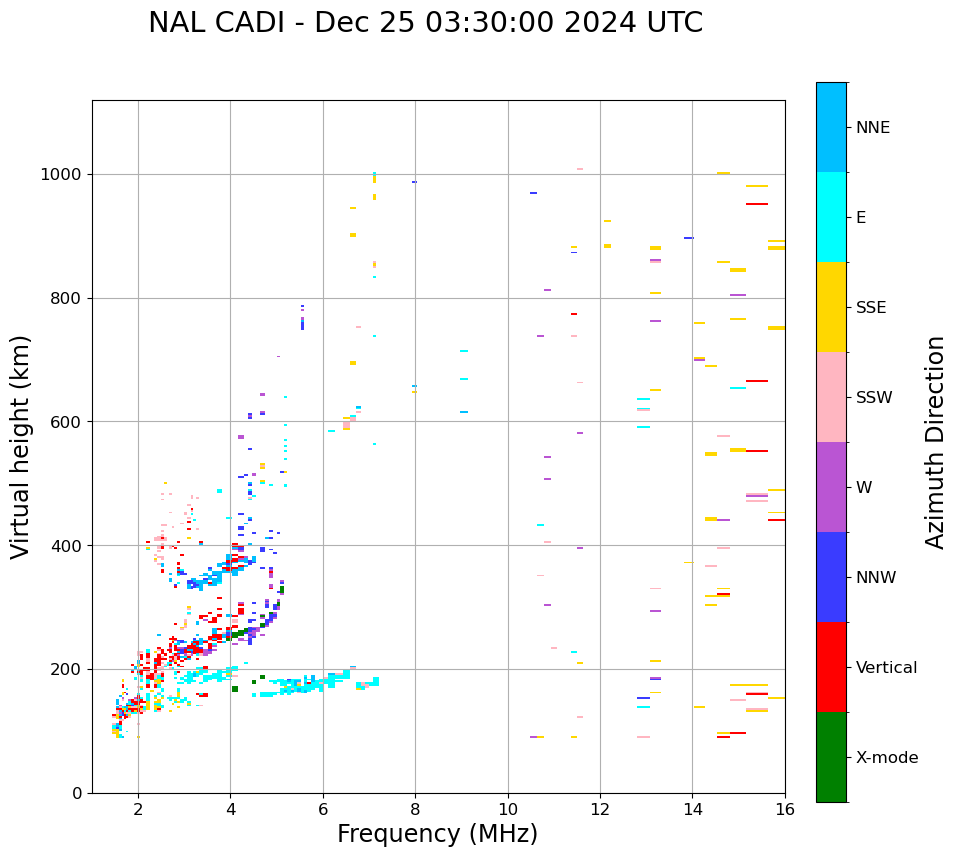 NAL CADI - Dec 25 03:30:00 2024 UTC

Virtual height (km)

1000
800
600
400
200
0

2
4
6
8
10
12
14
16

Frequency (MHz)

NNE
E
SSE
SSW
W
NNW
Vertical
X-mode

Azimuth Direction